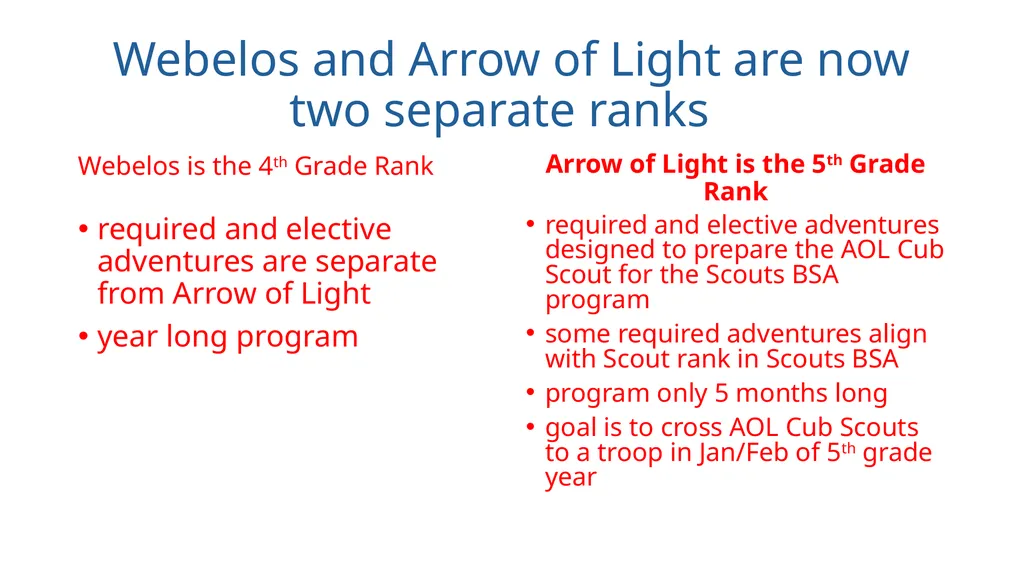 Webelos and Arrow of Light are now two separate ranks

Webelos is the 4th Grade Rank

• required and elective adventures are separate from Arrow of Light
• year long program

Arrow of Light is the 5th Grade Rank

• required and elective adventures designed to prepare the AOL Cub Scout for the Scouts BSA program
• some required adventures align with Scout rank in Scouts BSA
• program only 5 months long
• goal is to cross AOL Cub Scouts to a troop in Jan/Feb of 5th grade year